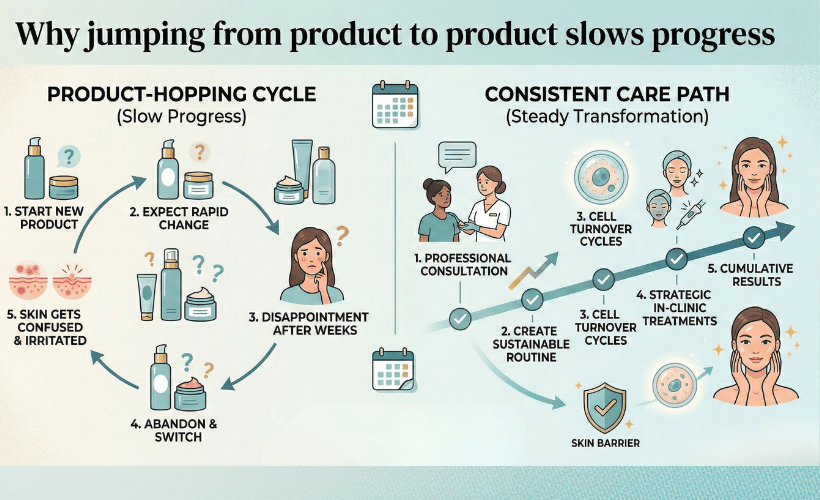 Why jumping from product to product slows progress

PRODUCT-HOPPING CYCLE
(Slow Progress)

1. START NEW PRODUCT

2. EXPECT RAPID CHANGE

3. DISAPPOINTMENT AFTER WEEKS

4. ABANDON & SWITCH

5. SKIN GETS CONFUSED & IRRITATED

CONSISTENT CARE PATH
(Steady Transformation)

1. PROFESSIONAL CONSULTATION

2. CREATE SUSTAINABLE ROUTINE

3. CELL TURNOVER CYCLES

3. CELL TURNOVER CYCLES

4. STRATEGIC IN-CLINIC TREATMENTS

5. CUMULATIVE RESULTS

SKIN BARRIER